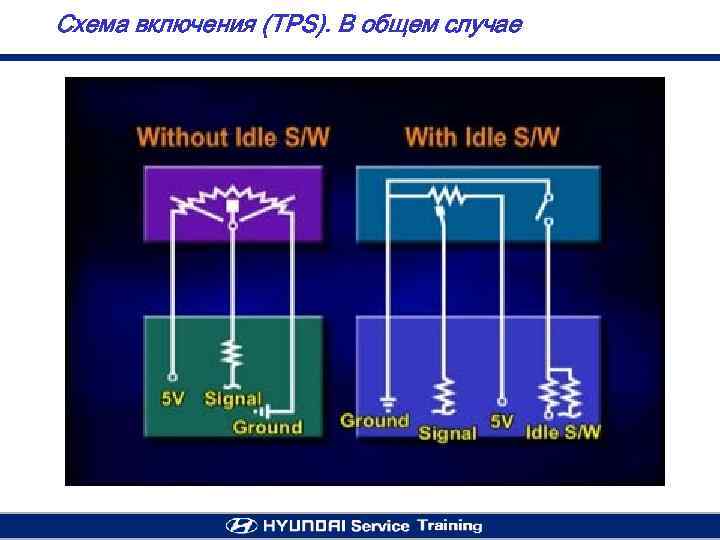 Схема включения (TPS). В общем случае

Without Idle S/W

5V
Signal
Ground

With Idle S/W

Ground
Signal
5V
Idle S/W

HYUNDAI Service Training